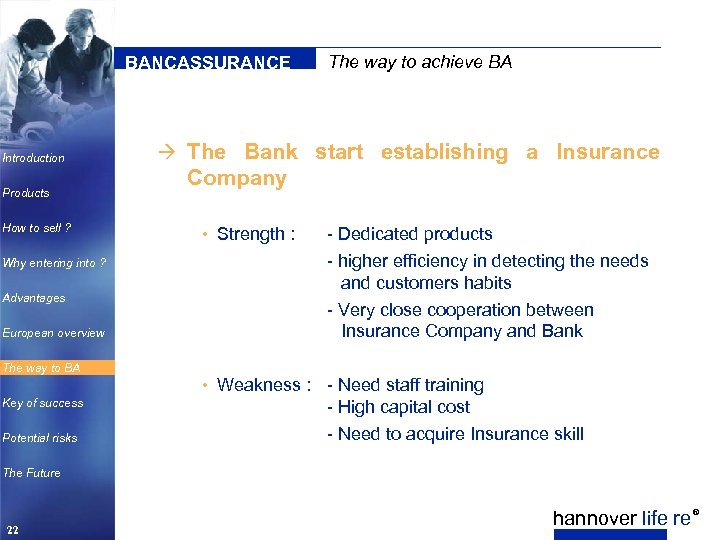 BANCASSURANCE

The way to achieve BA

Introduction

Products

How to sell ?

Why entering into ?

Advantages

European overview

The way to BA

Key of success

Potential risks

The Future

22

→ The Bank start establishing a Insurance Company

• Strength : - Dedicated products
- higher efficiency in detecting the needs and customers habits
- Very close cooperation between Insurance Company and Bank

• Weakness : - Need staff training
- High capital cost
- Need to acquire Insurance skill

hannover life re®